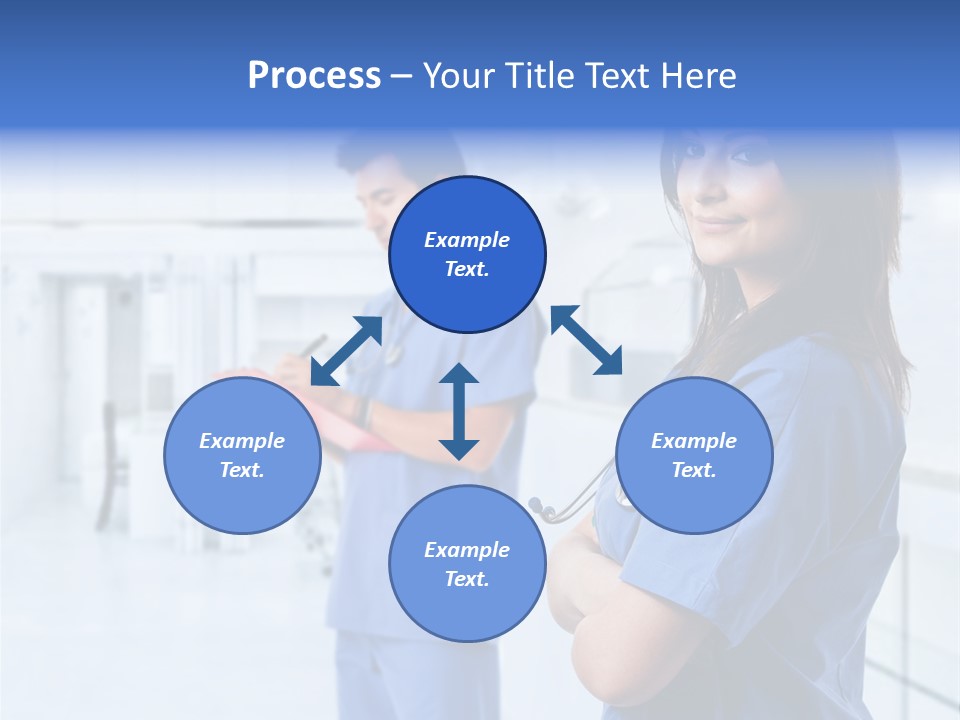 Process – Your Title Text Here

Example Text.

Example Text.

Example Text.

Example Text.